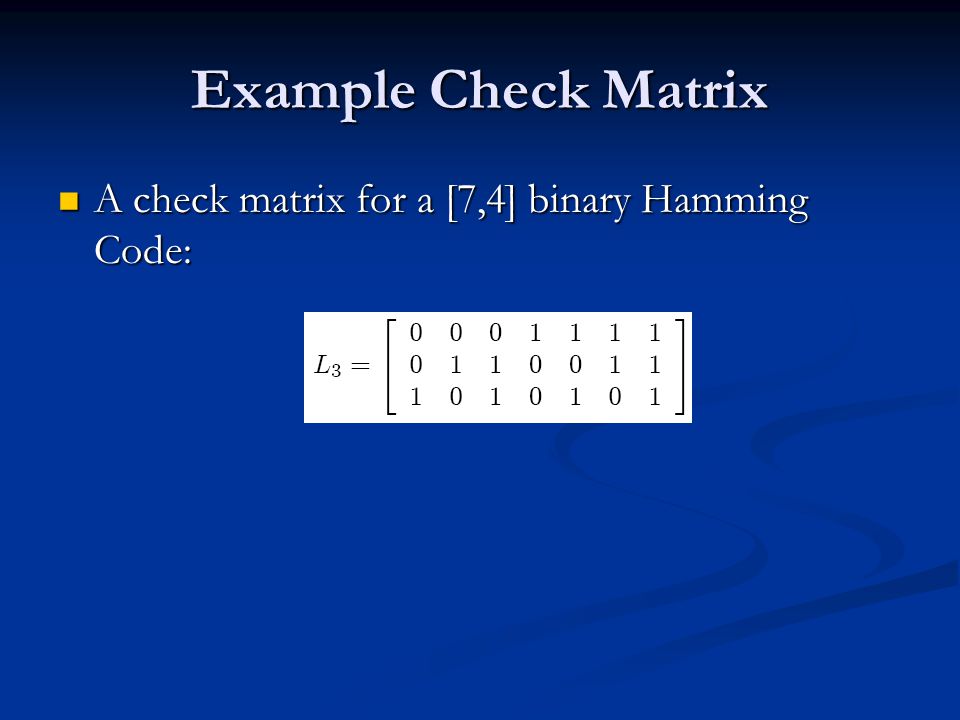 Example Check Matrix

A check matrix for a [7,4] binary Hamming Code:

$L_3 = \begin{bmatrix} 0 & 0 & 0 & 1 & 1 & 1 & 1 \\ 0 & 1 & 1 & 0 & 0 & 1 & 1 \\ 1 & 0 & 1 & 0 & 1 & 0 & 1 \end{bmatrix}$